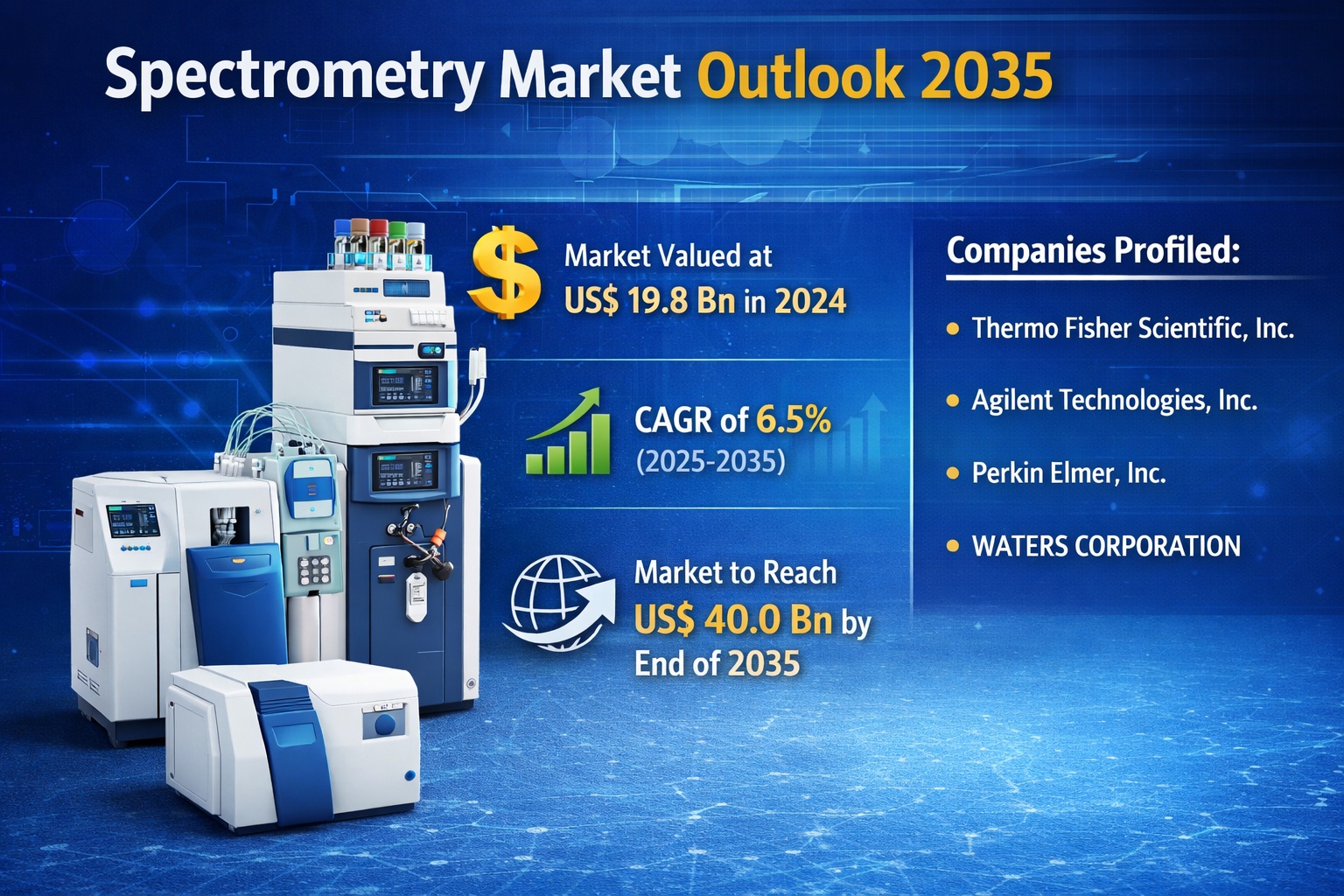 Spectrometry Market Outlook 2035

$ Market Valued at US$ 19.8 Bn in 2024

CAGR of 6.5% (2025-2035)

Market to Reach US$ 40.0 Bn by End of 2035

Companies Profiled:

• Thermo Fisher Scientific, Inc.

• Agilent Technologies, Inc.

• Perkin Elmer, Inc.

• WATERS CORPORATION